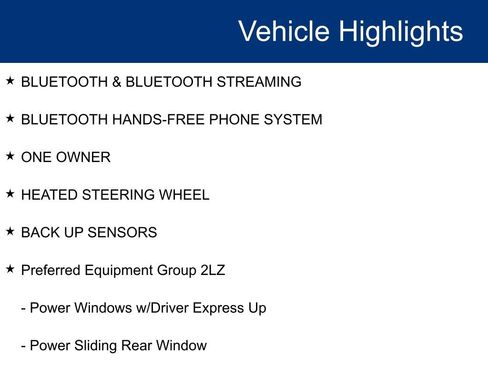 Vehicle Highlights

★ BLUETOOTH & BLUETOOTH STREAMING

★ BLUETOOTH HANDS-FREE PHONE SYSTEM

★ ONE OWNER

★ HEATED STEERING WHEEL

★ BACK UP SENSORS

★ Preferred Equipment Group 2LZ

- Power Windows w/Driver Express Up

- Power Sliding Rear Window